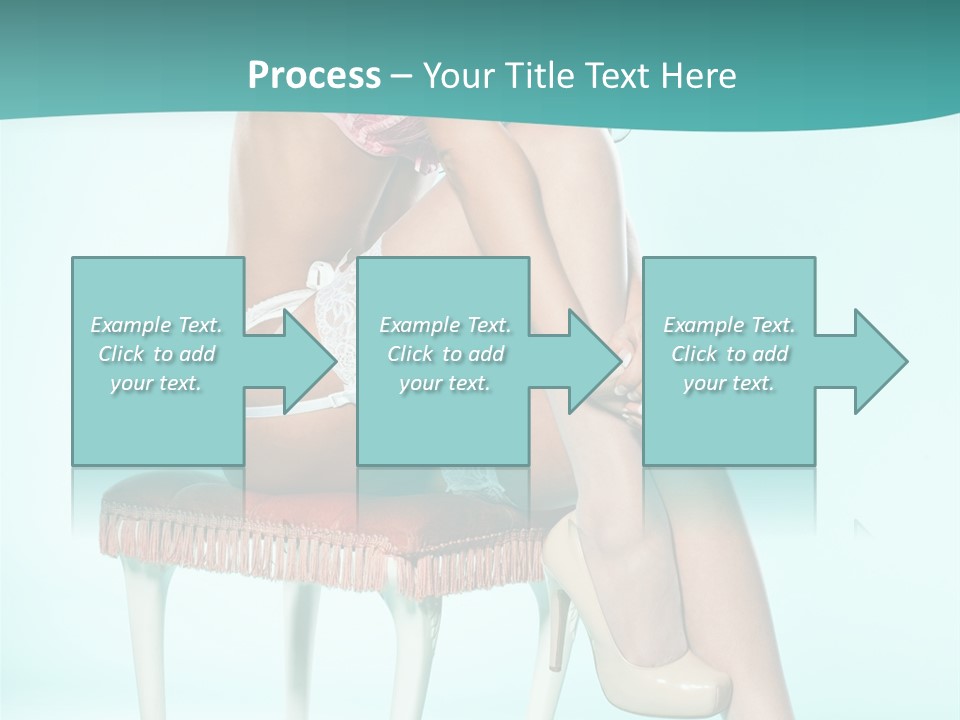 Process – Your Title Text Here

Example Text. Click to add your text.

Example Text. Click to add your text.

Example Text. Click to add your text.